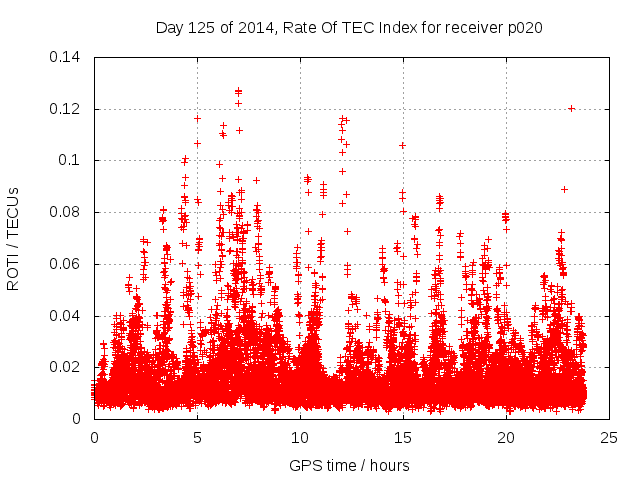 Day 125 of 2014, Rate Of TEC Index for receiver p020

ROTI / TECUs

0.14
0.12
0.1
0.08
0.06
0.04
0.02
0

0 5 10 15 20 25

GPS time / hours